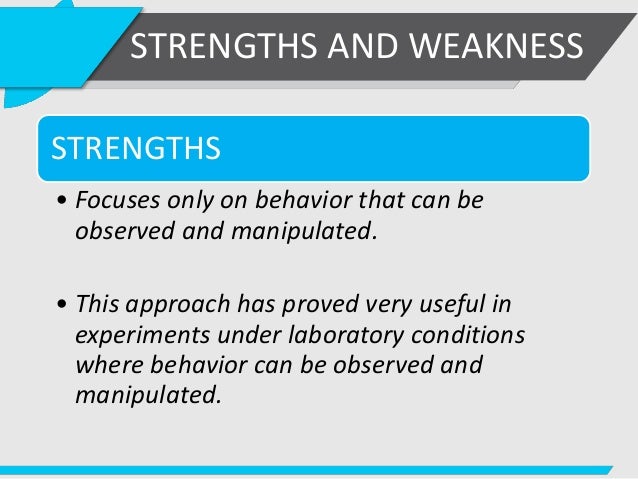 STRENGTHS AND WEAKNESS

STRENGTHS

• Focuses only on behavior that can be observed and manipulated.

• This approach has proved very useful in experiments under laboratory conditions where behavior can be observed and manipulated.